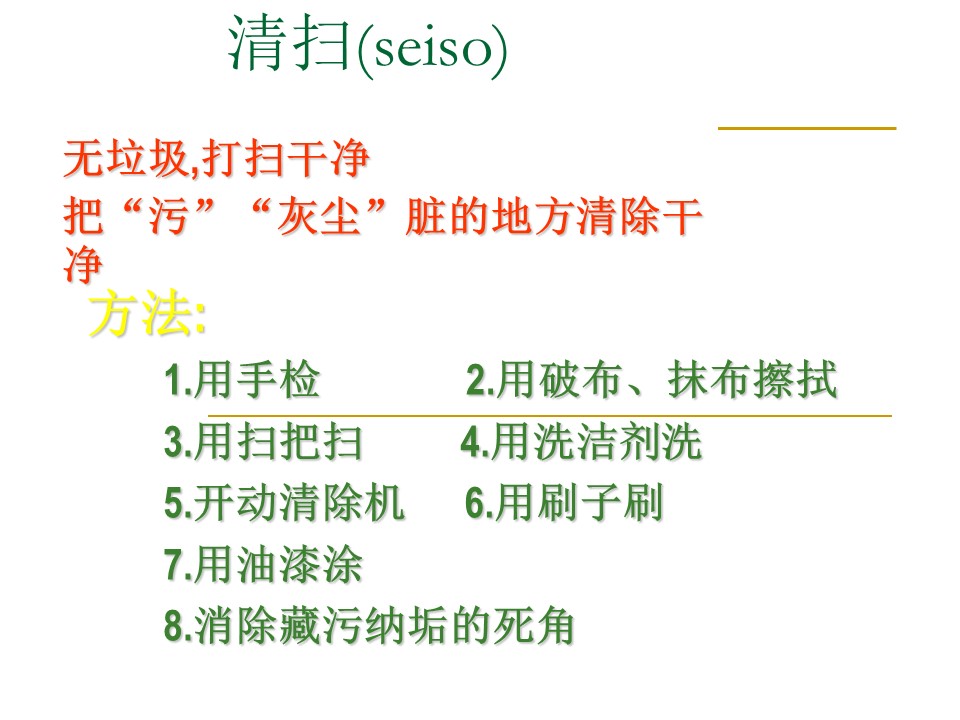 清扫(seiso)

无垃圾,打扫干净
把“污”“灰尘”脏的地方清除干净

方法:

1.用手检　　2.用破布、抹布擦拭
3.用扫把扫　　4.用洗洁剂洗
5.开动清除机　　6.用刷子刷
7.用油漆涂
8.消除藏污纳垢的死角